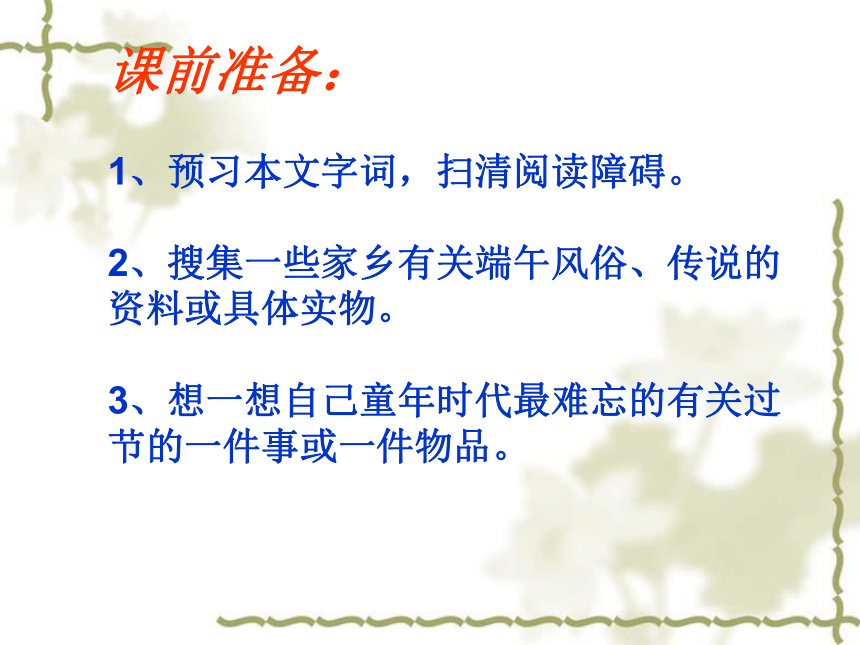 课前准备：

1、预习本文字词，扫清阅读障碍。

2、搜集一些家乡有关端午风俗、传说的资料或具体实物。

3、想一想自己童年时代最难忘的有关过节的一件事或一件物品。